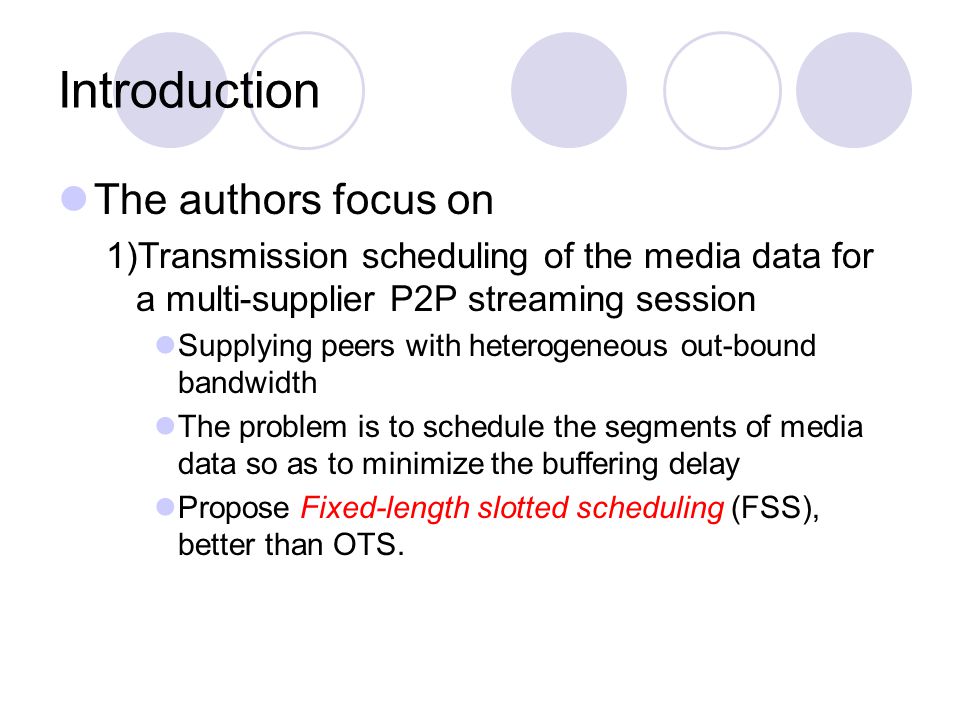 Introduction

The authors focus on

1)Transmission scheduling of the media data for a multi-supplier P2P streaming session

Supplying peers with heterogeneous out-bound bandwidth

The problem is to schedule the segments of media data so as to minimize the buffering delay

Propose Fixed-length slotted scheduling (FSS), better than OTS.